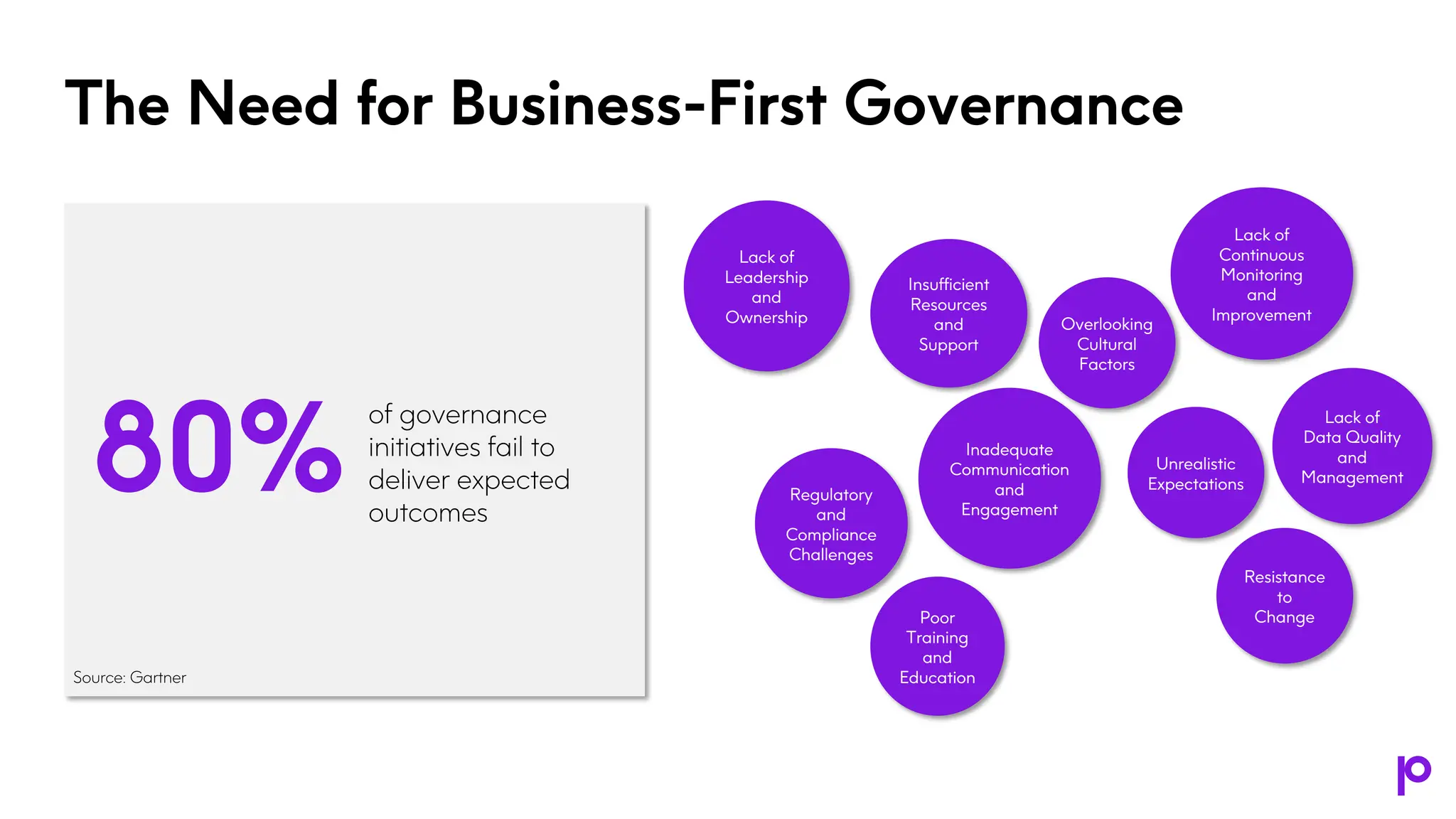 The Need for Business-First Governance

80% of governance initiatives fail to deliver expected outcomes

Source: Gartner

Lack of Leadership and Ownership

Insufficient Resources and Support

Overlooking Cultural Factors

Lack of Continuous Monitoring and Improvement

Regulatory and Compliance Challenges

Inadequate Communication and Engagement

Unrealistic Expectations

Lack of Data Quality and Management

Poor Training and Education

Resistance to Change

p